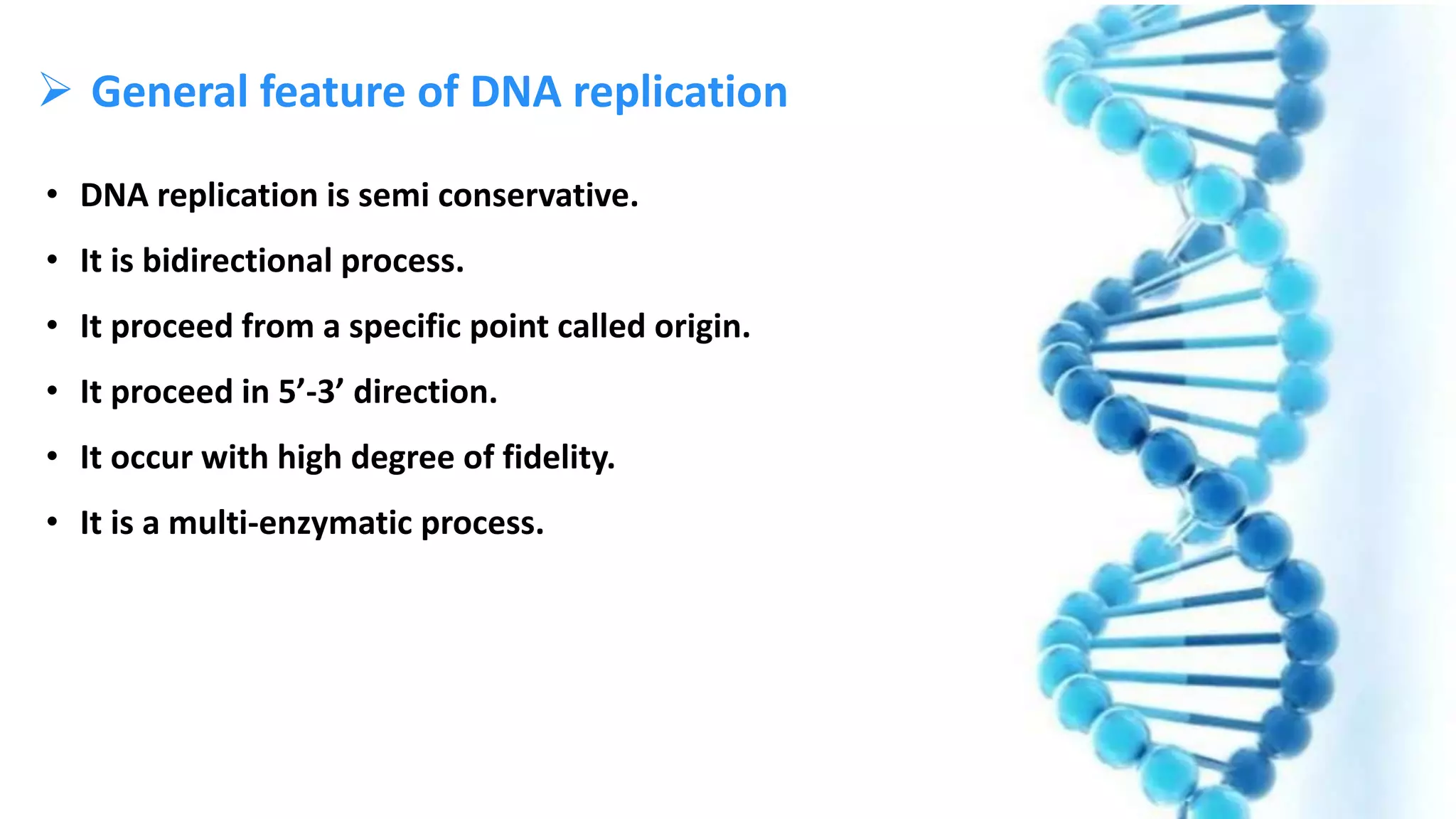 ➢ General feature of DNA replication

• DNA replication is semi conservative.

• It is bidirectional process.

• It proceed from a specific point called origin.

• It proceed in 5’-3’ direction.

• It occur with high degree of fidelity.

• It is a multi-enzymatic process.